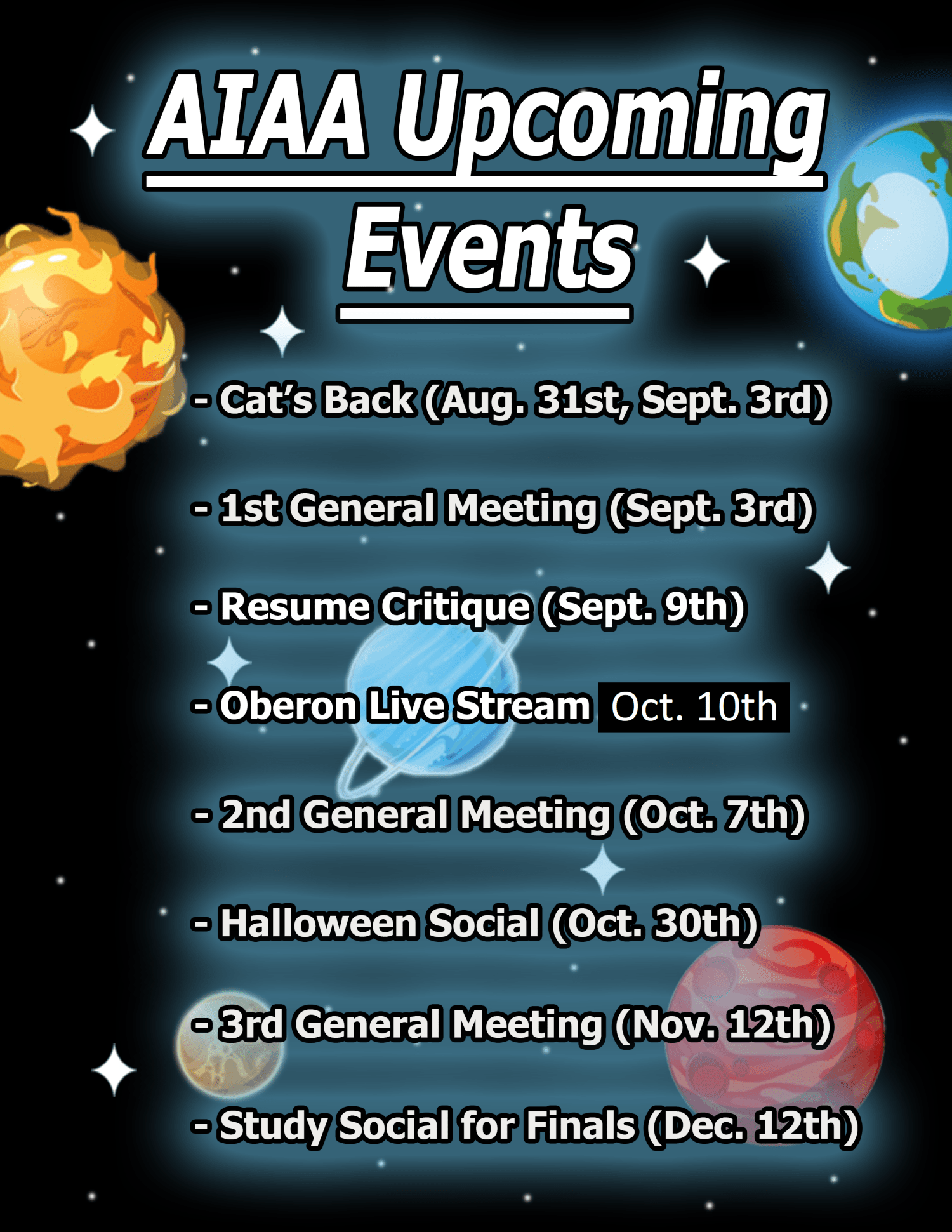 AIAA Upcoming Events

- Cat's Back (Aug. 31st, Sept. 3rd)

- 1st General Meeting (Sept. 3rd)

- Resume Critique (Sept. 9th)

- Oberon Live Stream Oct. 10th

- 2nd General Meeting (Oct. 7th)

- Halloween Social (Oct. 30th)

- 3rd General Meeting (Nov. 12th)

- Study Social for Finals (Dec. 12th)